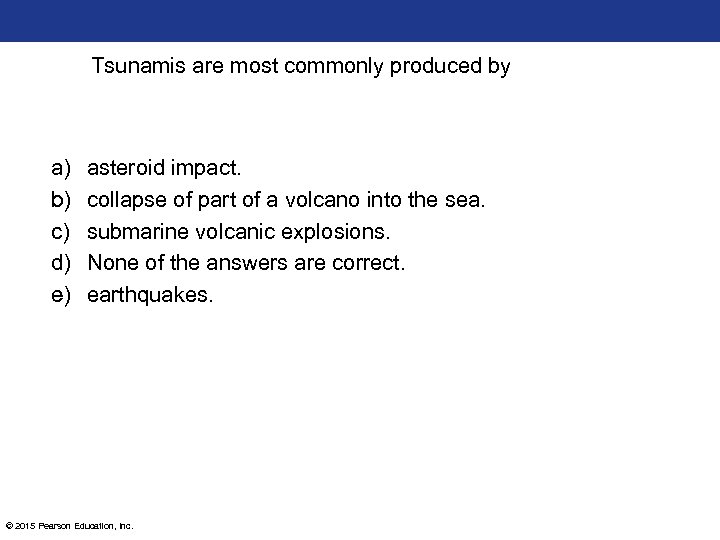 Tsunamis are most commonly produced by

a) asteroid impact.
b) collapse of part of a volcano into the sea.
c) submarine volcanic explosions.
d) None of the answers are correct.
e) earthquakes.

© 2015 Pearson Education, Inc.